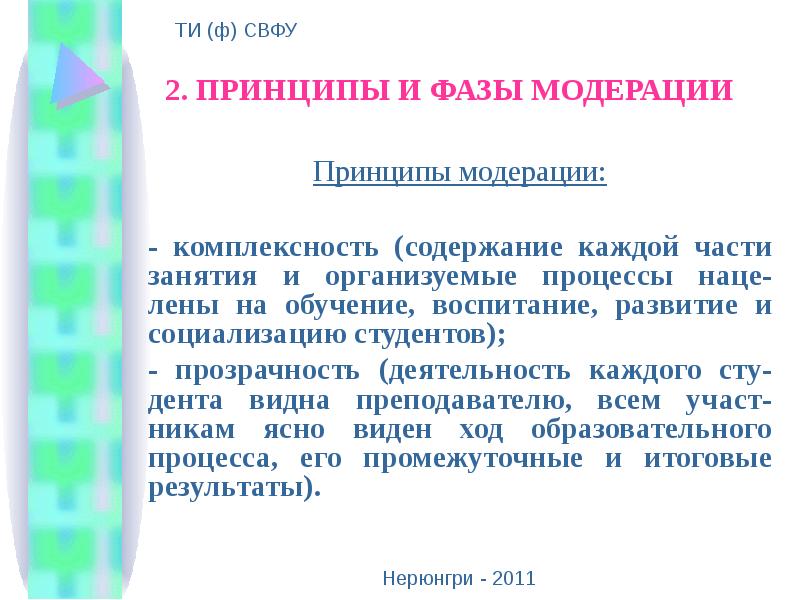 ТИ (ф) СВФУ

2. ПРИНЦИПЫ И ФАЗЫ МОДЕРАЦИИ

Принципы модерации:

- комплексность (содержание каждой части занятия и организуемые процессы нацелены на обучение, воспитание, развитие и социализацию студентов);

- прозрачность (деятельность каждого студента видна преподавателю, всем участникам ясно виден ход образовательного процесса, его промежуточные и итоговые результаты).

Нерюнгри - 2011